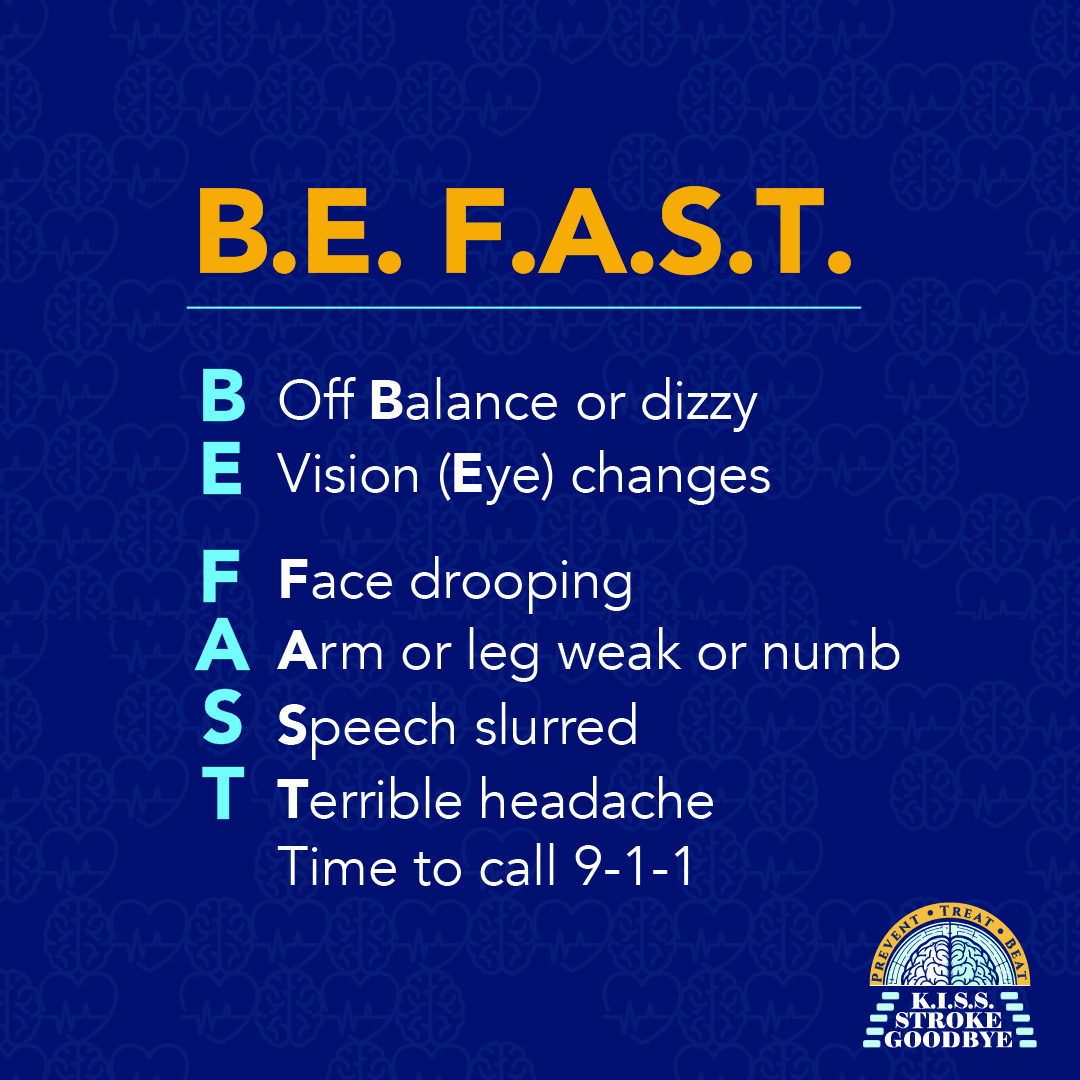 B.E. F.A.S.T.

B Off Balance or dizzy
E Vision (Eye) changes

F Face drooping
A Arm or leg weak or numb
S Speech slurred
T Terrible headache
Time to call 9-1-1

PREVENT • TREAT • BEAT
K.I.S.S. STROKE GOODBYE